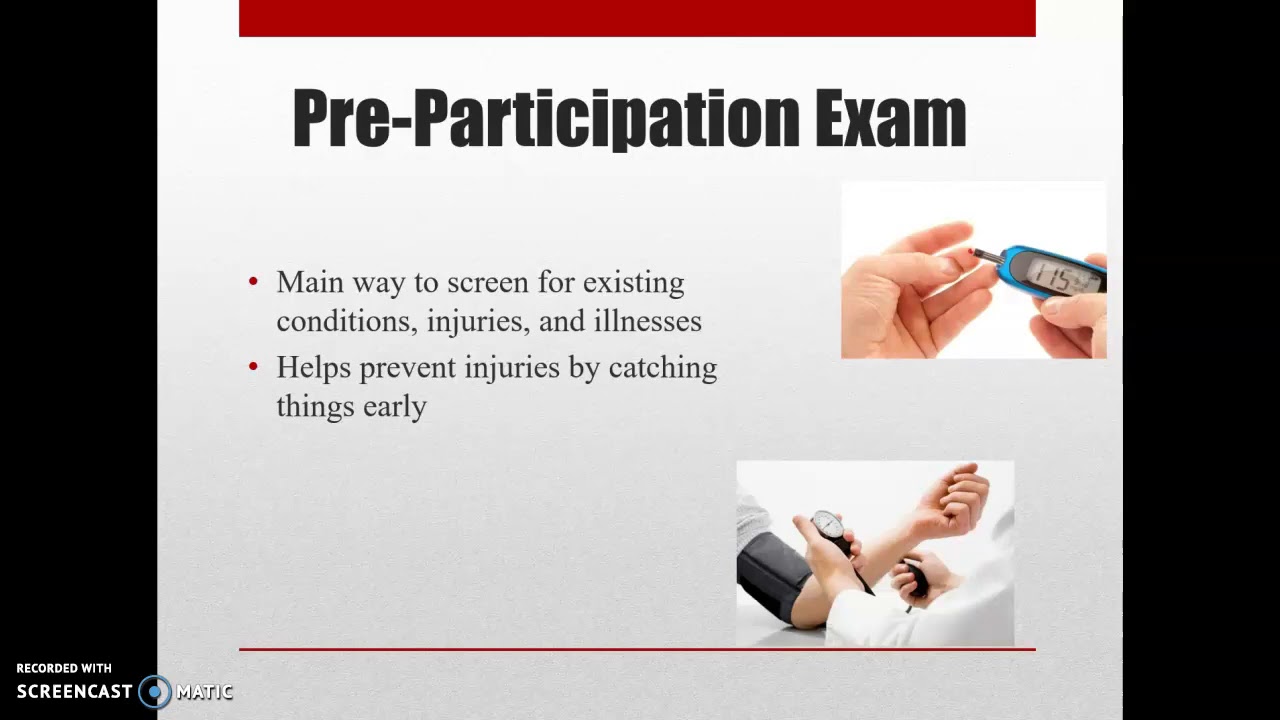 Pre-Participation Exam

• Main way to screen for existing conditions, injuries, and illnesses
• Helps prevent injuries by catching things early

115

RECORDED WITH
SCREENCAST MATIC